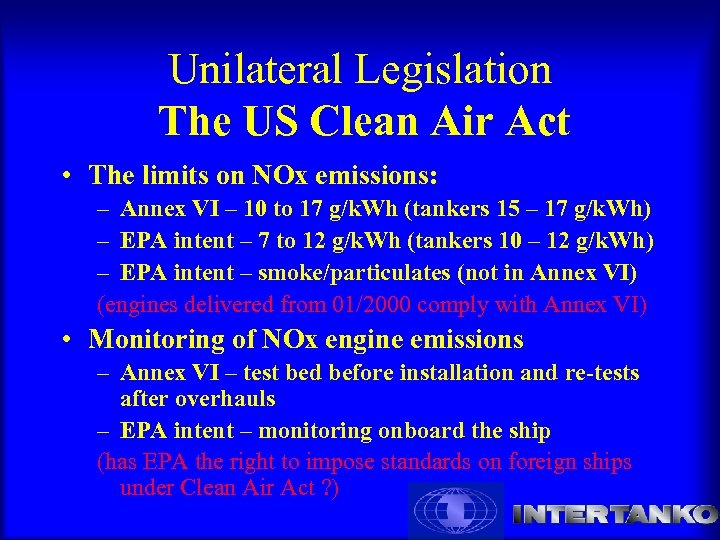 Unilateral Legislation
The US Clean Air Act

• The limits on NOx emissions:
– Annex VI – 10 to 17 g/kWh (tankers 15 – 17 g/kWh)
– EPA intent – 7 to 12 g/kWh (tankers 10 – 12 g/kWh)
– EPA intent – smoke/particulates (not in Annex VI)
(engines delivered from 01/2000 comply with Annex VI)

• Monitoring of NOx engine emissions
– Annex VI – test bed before installation and re-tests after overhauls
– EPA intent – monitoring onboard the ship
(has EPA the right to impose standards on foreign ships under Clean Air Act ?)

INTERTANKO